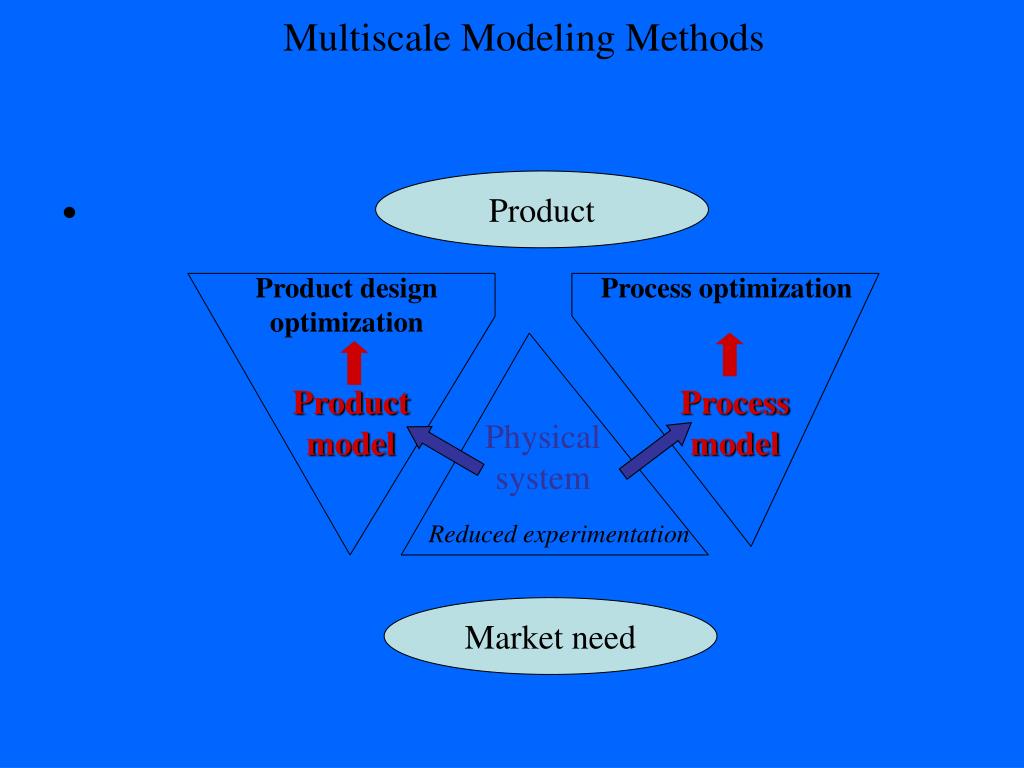 Multiscale Modeling Methods

•

Product

Product design optimization

Process optimization

Product model

Physical system

Process model

Reduced experimentation

Market need